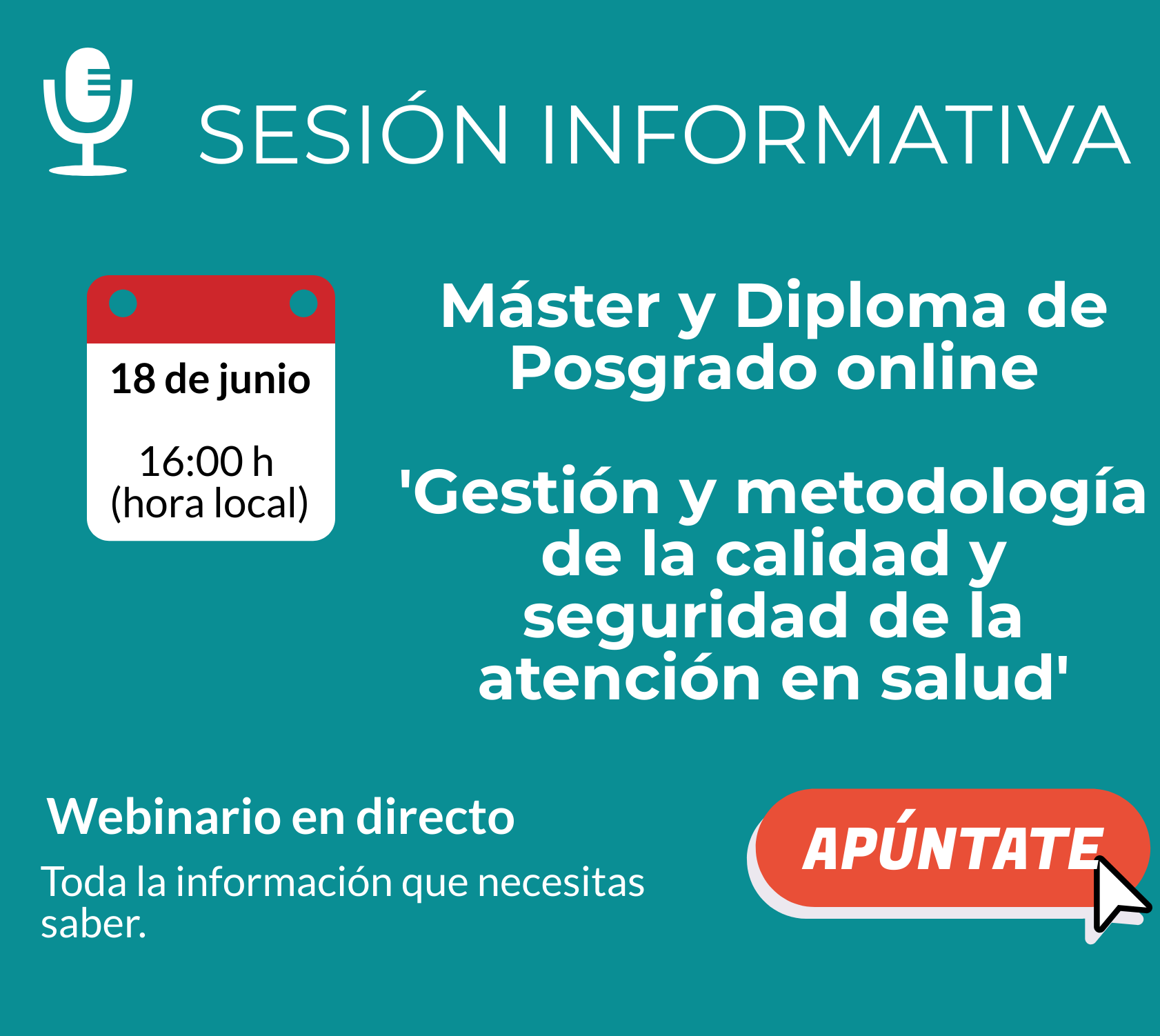 SESIÓN INFORMATIVA

18 de junio

16:00 h
(hora local)

Máster y Diploma de Posgrado online

'Gestión y metodología de la calidad y seguridad de la atención en salud'

Webinario en directo

Toda la información que necesitas saber.

APÚNTATE